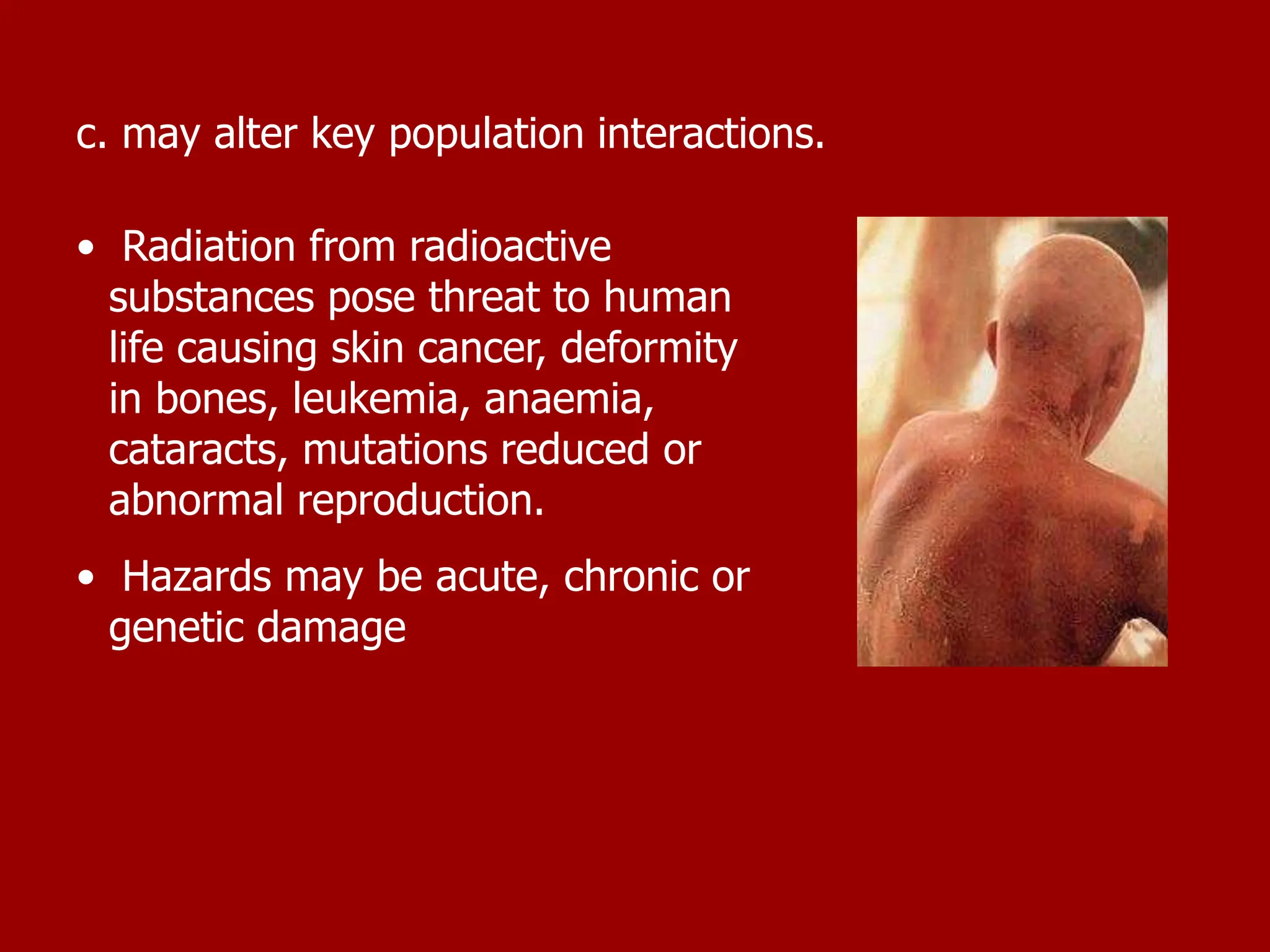 c. may alter key population interactions.

• Radiation from radioactive substances pose threat to human life causing skin cancer, deformity in bones, leukemia, anaemia, cataracts, mutations reduced or abnormal reproduction.

• Hazards may be acute, chronic or genetic damage